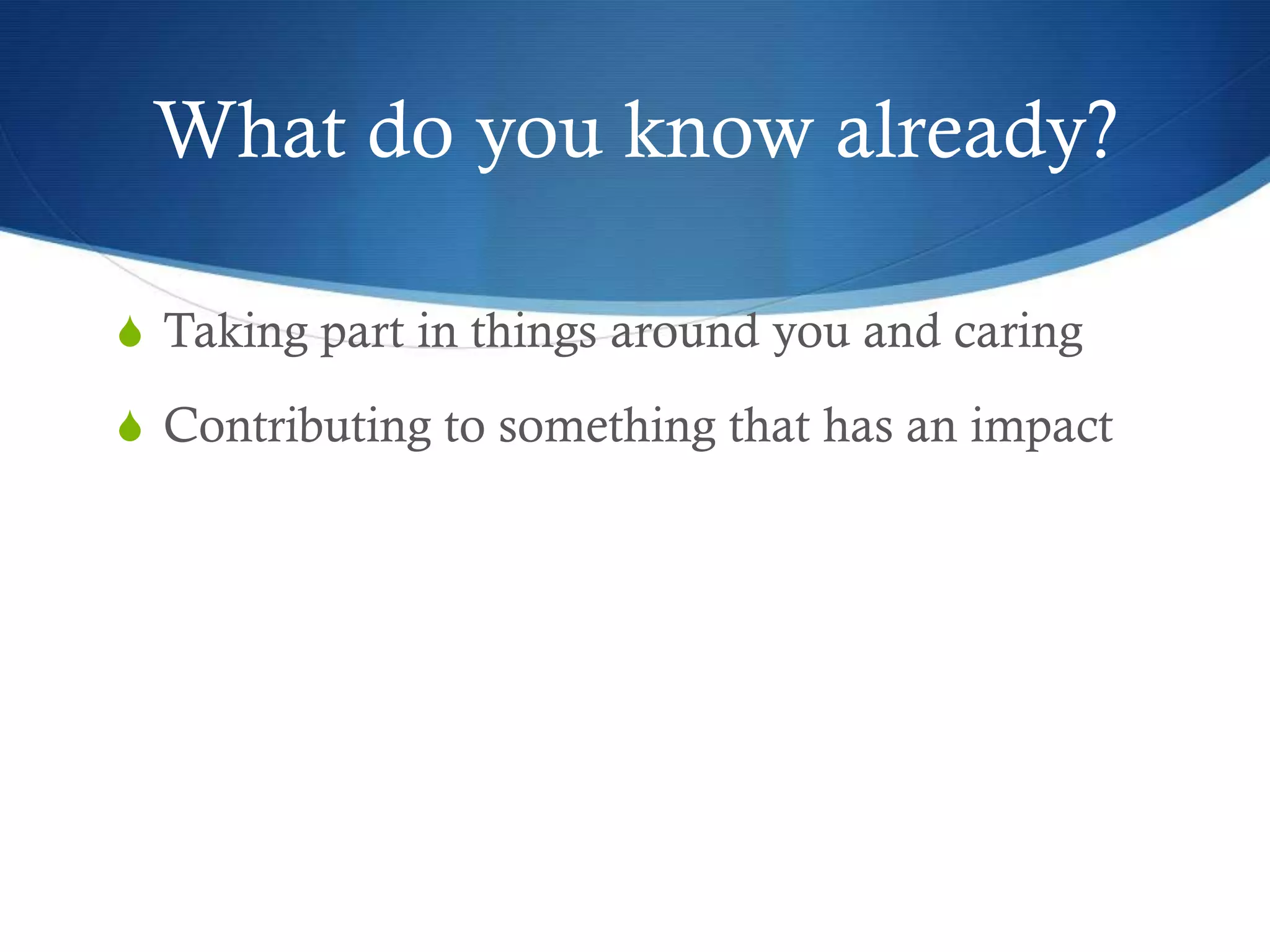 What do you know already?

Taking part in things around you and caring

Contributing to something that has an impact